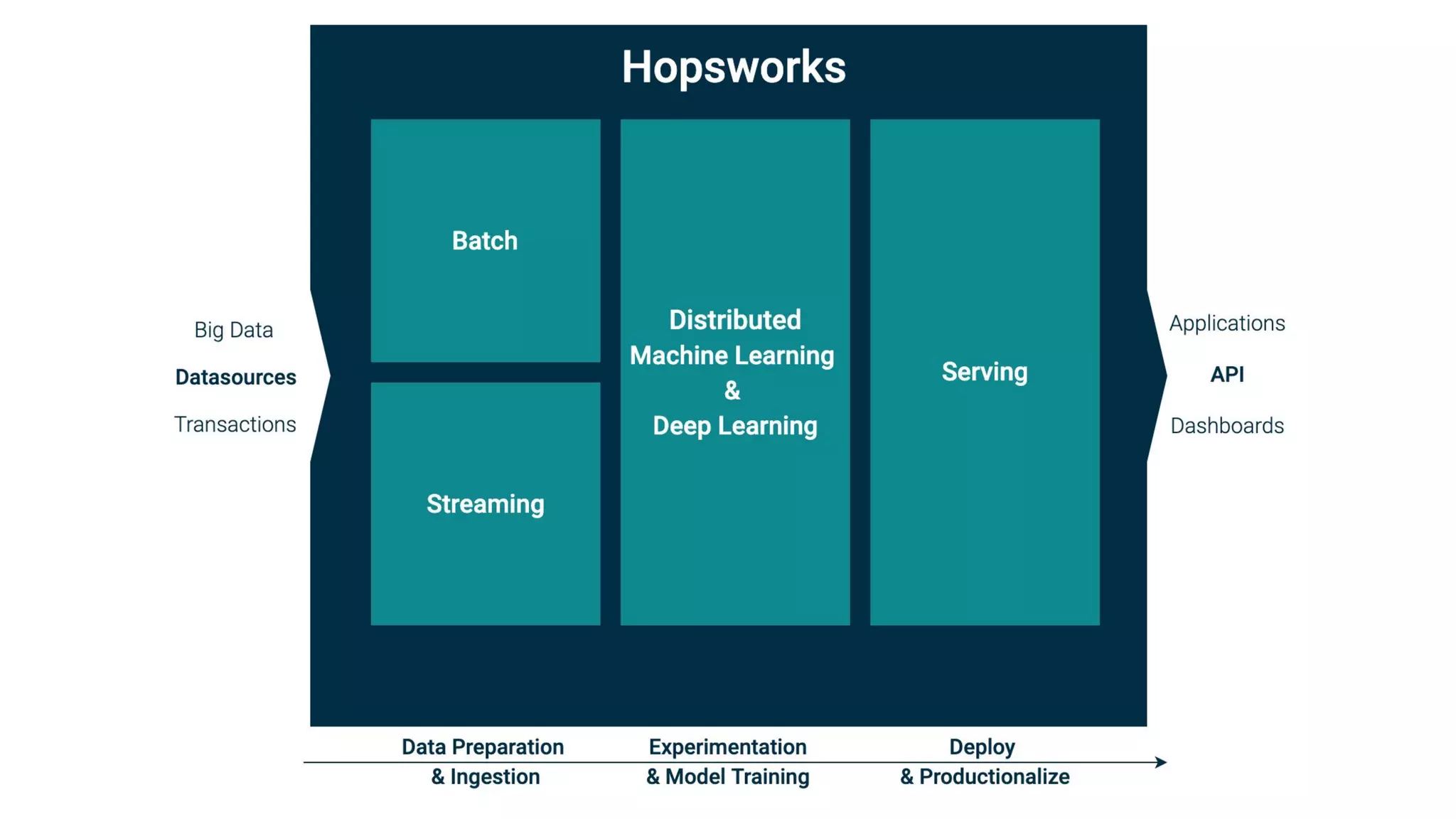 Hopsworks

Big Data
Datasources
Transactions

Batch

Streaming

Distributed
Machine Learning
&
Deep Learning

Serving

Applications
API
Dashboards

Data Preparation
& Ingestion

Experimentation
& Model Training

Deploy
& Productionalize